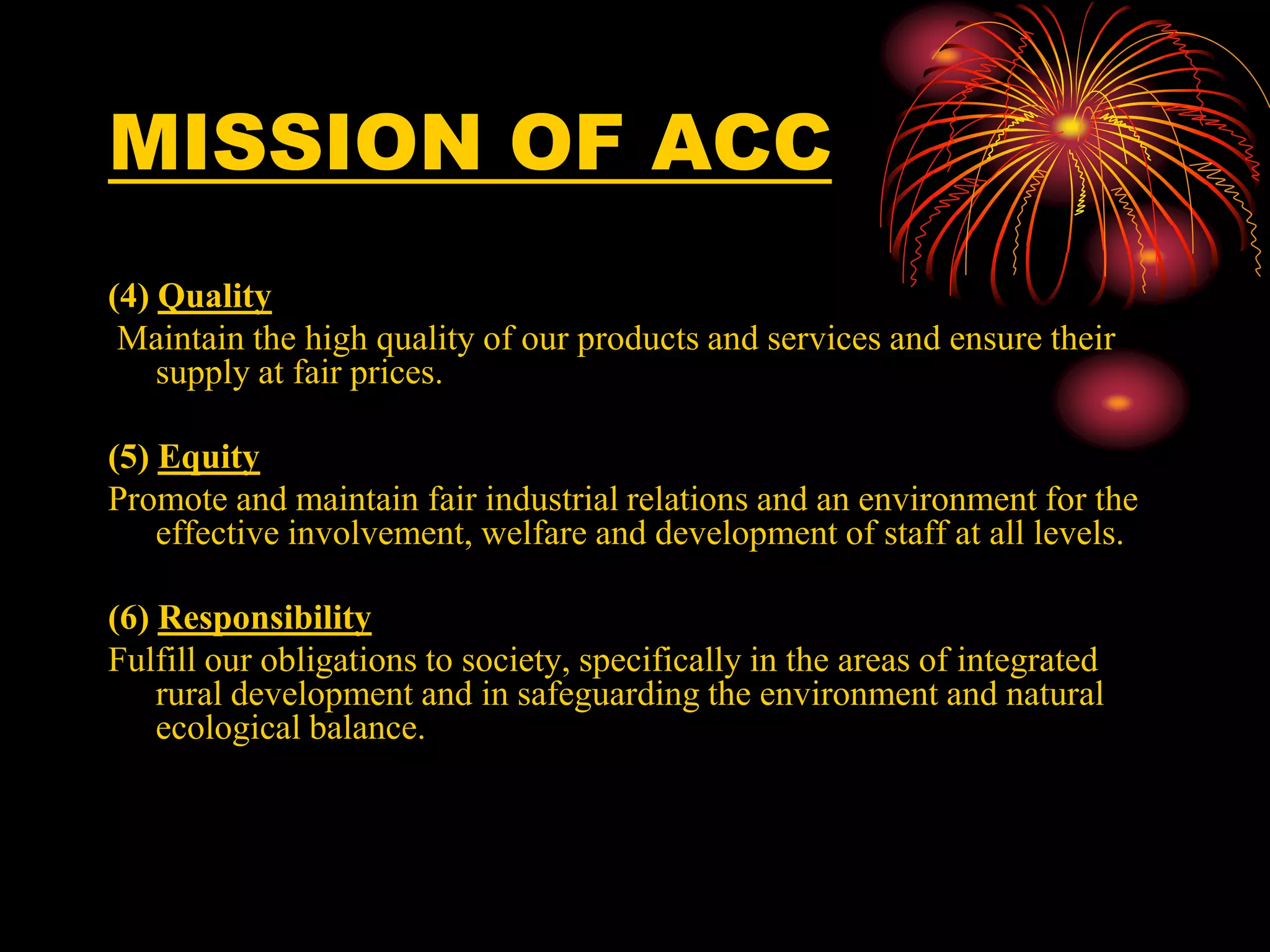 MISSION OF ACC

(4) Quality
Maintain the high quality of our products and services and ensure their supply at fair prices.

(5) Equity
Promote and maintain fair industrial relations and an environment for the effective involvement, welfare and development of staff at all levels.

(6) Responsibility
Fulfill our obligations to society, specifically in the areas of integrated rural development and in safeguarding the environment and natural ecological balance.